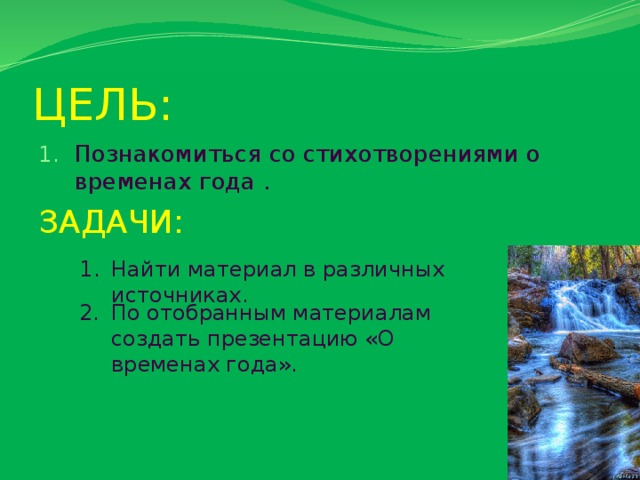 ЦЕЛЬ:

1. Познакомиться со стихотворениями о временах года .

ЗАДАЧИ:

1. Найти материал в различных источниках.
2. По отобранным материалам создать презентацию «О временах года».